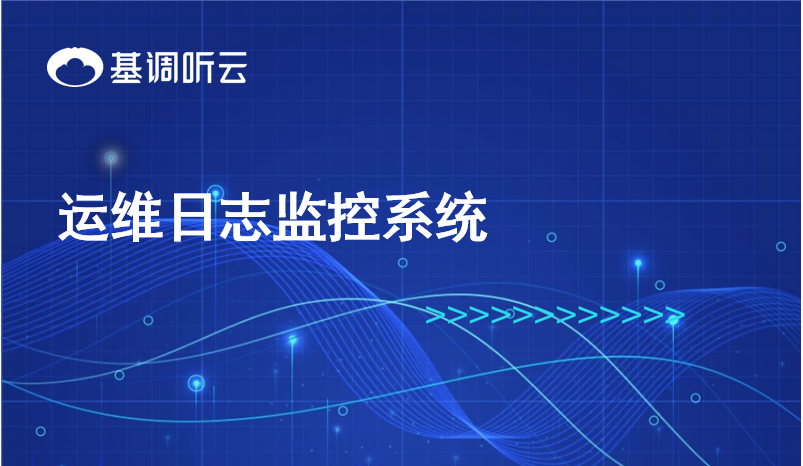 基调听云

运维日志监控系统